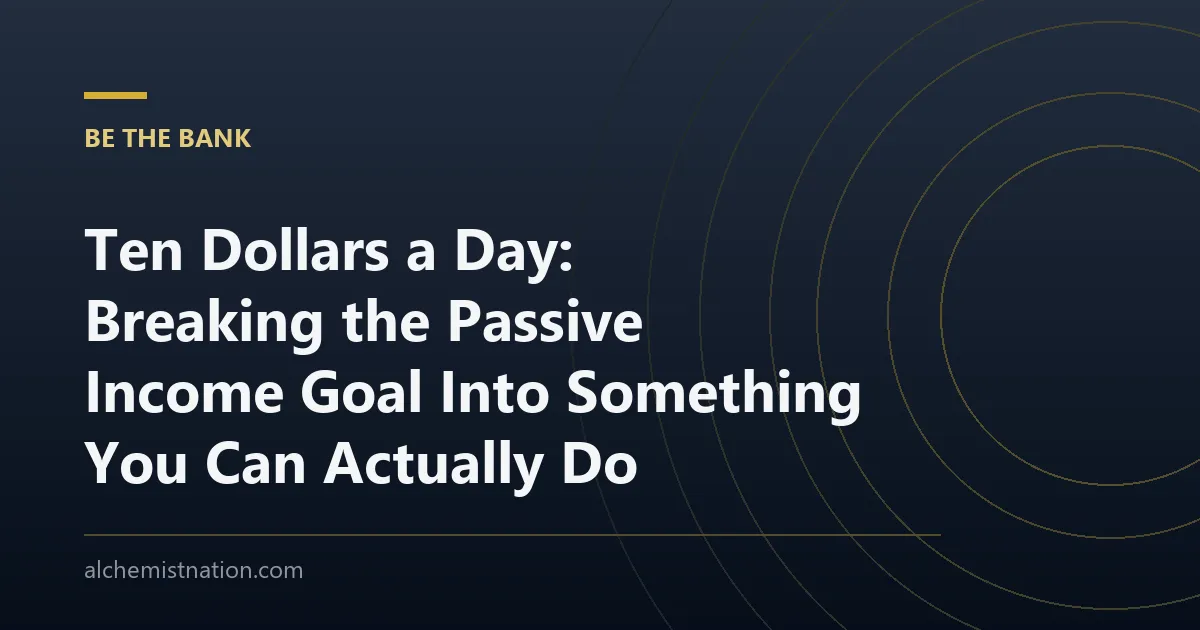 BE THE BANK

Ten Dollars a Day: Breaking the Passive Income Goal Into Something You Can Actually Do

alchemistnation.com